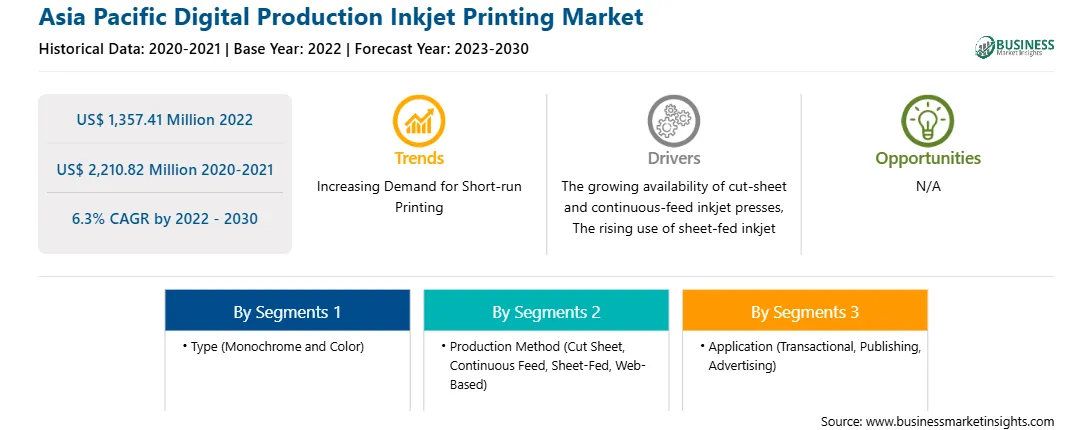 Asia Pacific Digital Production Inkjet Printing Market

Historical Data: 2020-2021 | Base Year: 2022 | Forecast Year: 2023-2030

BUSINESS Market Insights

US$ 1,357.41 Million 2022

US$ 2,210.82 Million 2020-2021

6.3% CAGR by 2022 - 2030

Trends

Increasing Demand for Short-run Printing

Drivers

The growing availability of cut-sheet and continuous-feed inkjet presses, The rising use of sheet-fed inkjet

Opportunities

N/A

By Segments 1

• Type (Monochrome and Color)

By Segments 2

• Production Method (Cut Sheet, Continuous Feed, Sheet-Fed, Web-Based)

By Segments 3

• Application (Transactional, Publishing, Advertising)

Source: www.businessmarketinsights.com